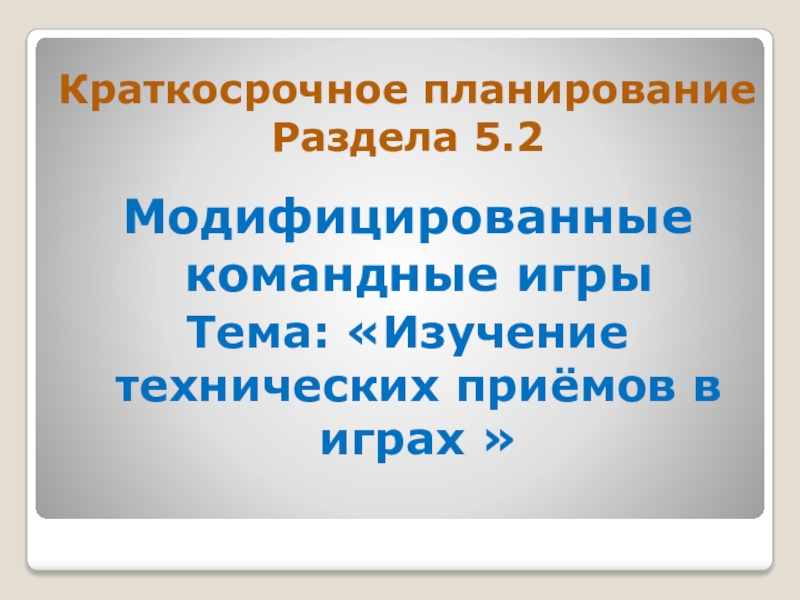 Краткосрочное планирование Раздела 5.2

Модифицированные командные игры
Тема: «Изучение технических приёмов в играх »